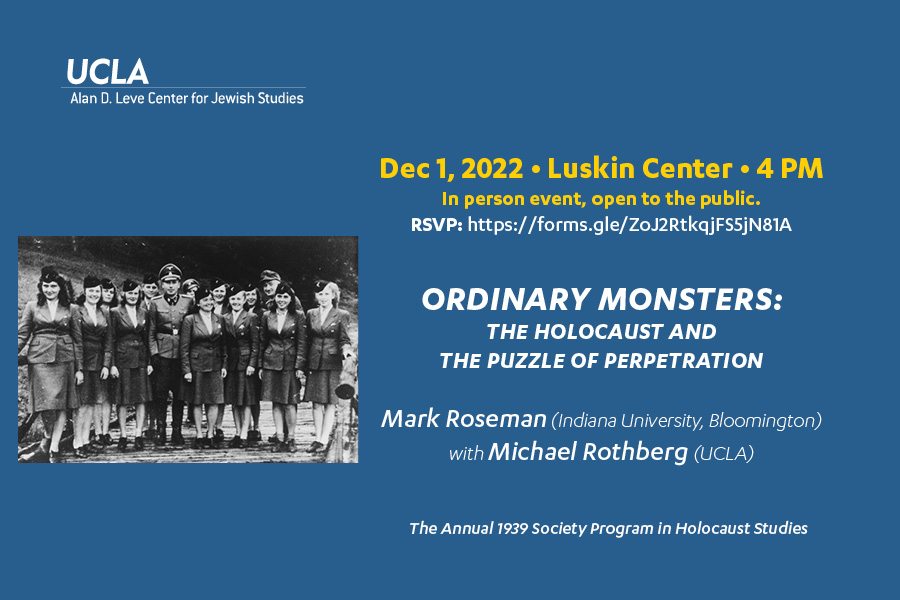 UCLA
Alan D. Leve Center for Jewish Studies

Dec 1, 2022 • Luskin Center • 4 PM
In person event, open to the public.
RSVP: https://forms.gle/ZoJ2RtkqjFS5jN81A

ORDINARY MONSTERS:
THE HOLOCAUST AND
THE PUZZLE OF PERPETRATION

Mark Roseman (Indiana University, Bloomington)
with Michael Rothberg (UCLA)

The Annual 1939 Society Program in Holocaust Studies